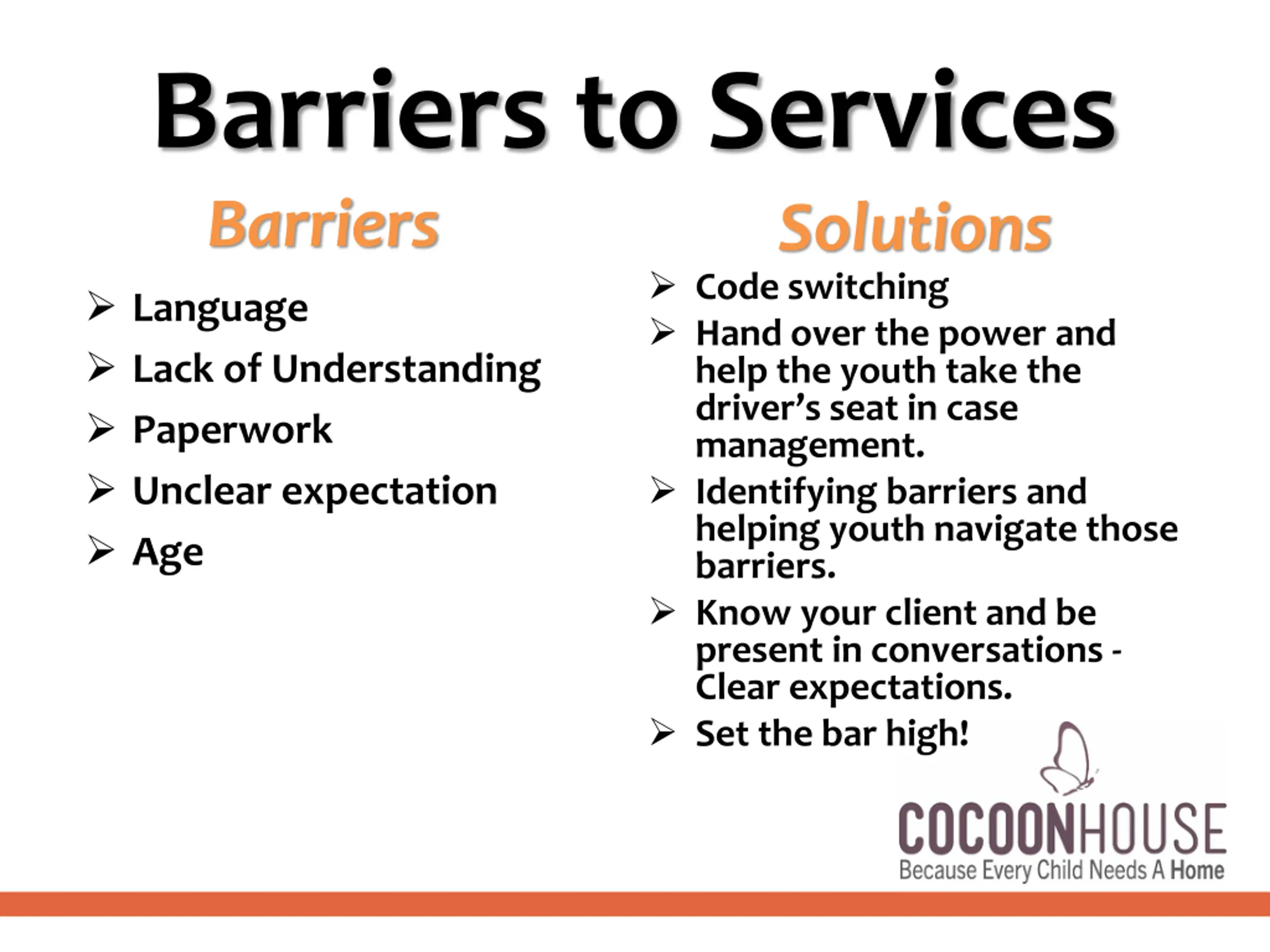 Barriers to Services

Barriers

➢ Language
➢ Lack of Understanding
➢ Paperwork
➢ Unclear expectation
➢ Age

Solutions

➢ Code switching
➢ Hand over the power and help the youth take the driver's seat in case management.
➢ Identifying barriers and helping youth navigate those barriers.
➢ Know your client and be present in conversations - Clear expectations.
➢ Set the bar high!

COCOONHOUSE
Because Every Child Needs A Home